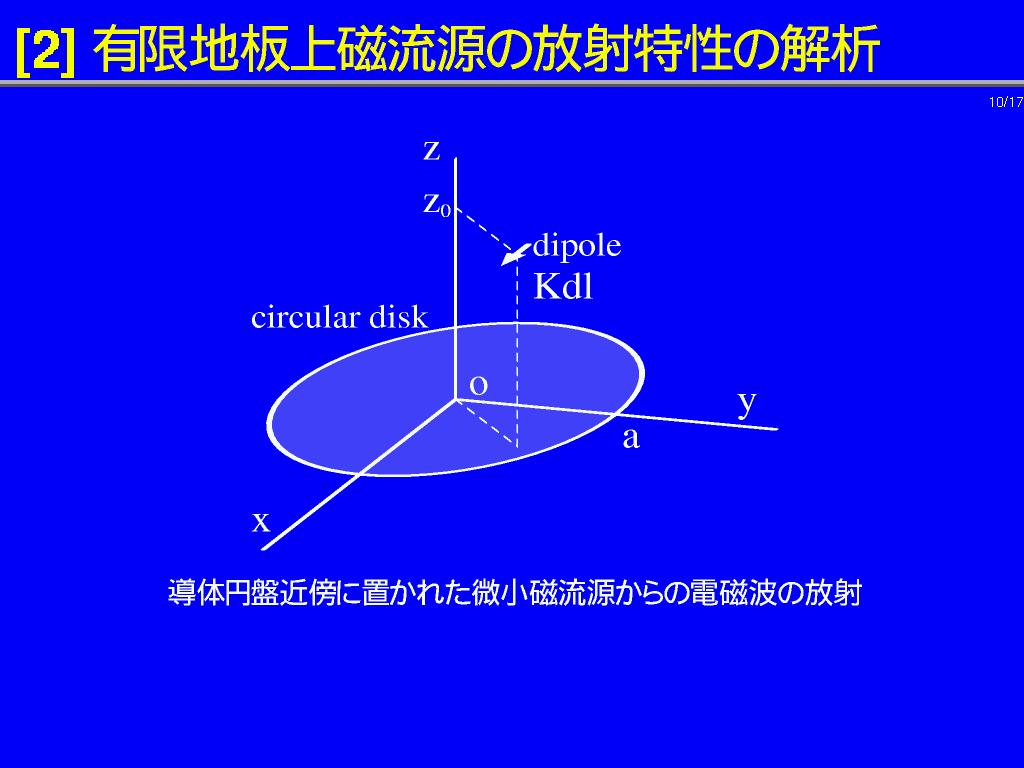 [2] 有限地板上磁流源の放射特性の解析

10/17

z

$z_0$

dipole

Kdl

circular disk

o

y

a

x

導体円盤近傍に置かれた微小磁流源からの電磁波の放射